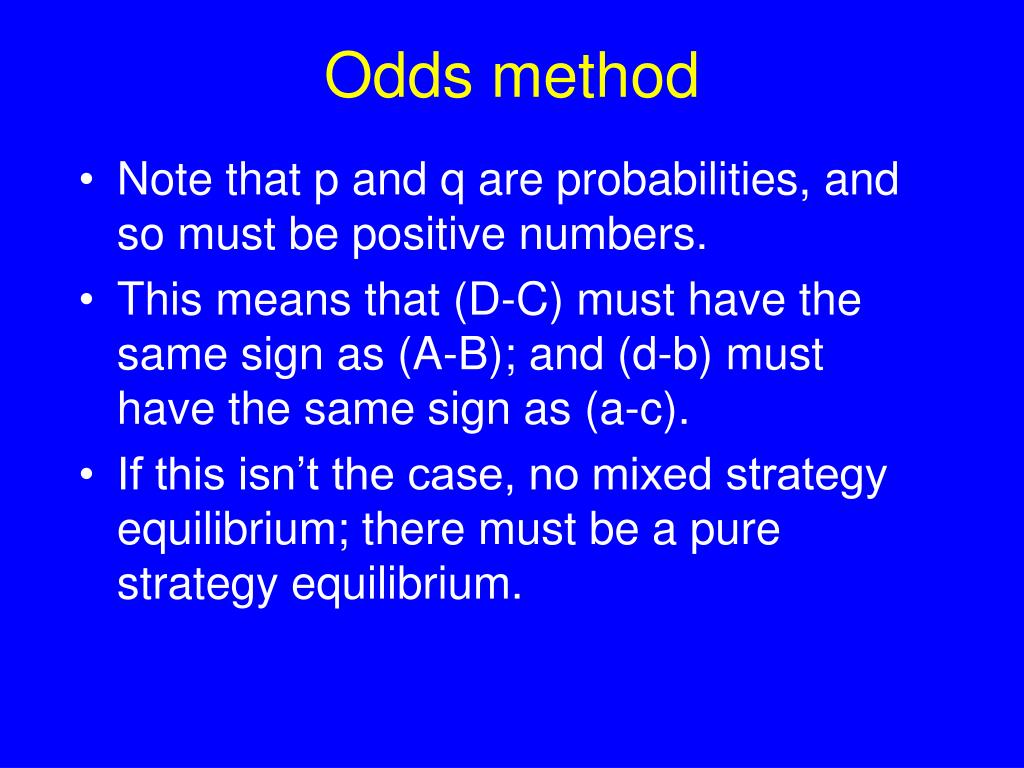 Odds method

• Note that p and q are probabilities, and so must be positive numbers.
• This means that (D-C) must have the same sign as (A-B); and (d-b) must have the same sign as (a-c).
• If this isn’t the case, no mixed strategy equilibrium; there must be a pure strategy equilibrium.